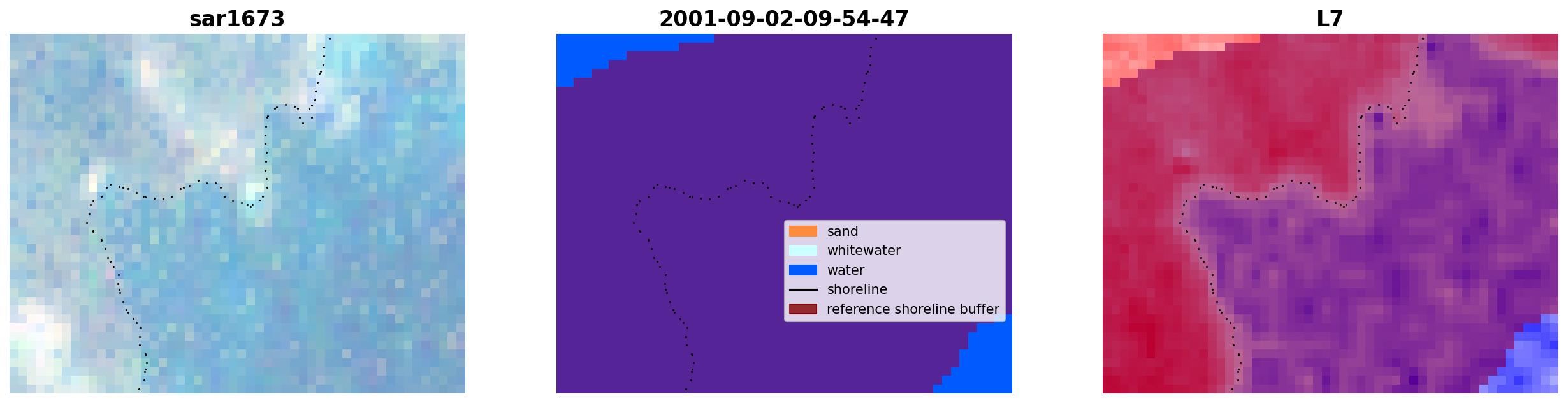 sar1673

2001-09-02-09-54-47

sand
whitewater
water
shoreline
reference shoreline buffer

L7